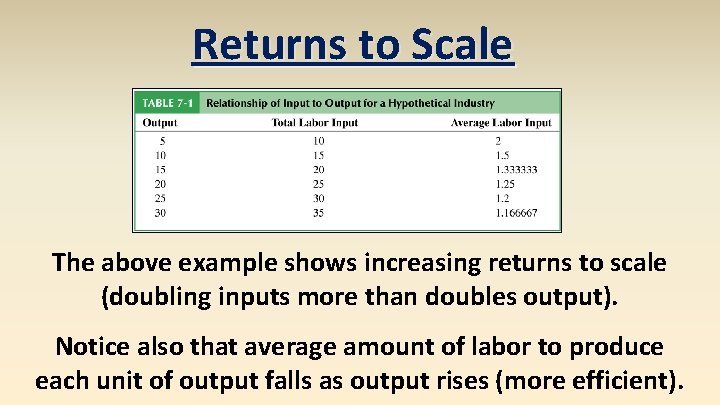 Returns to Scale

TABLE 7-1 Relationship of Input to Output for a Hypothetical Industry

| Output | Total Labor Input | Average Labor Input |
|---|---|---|
| 5 | 10 | 2 |
| 10 | 15 | 1.5 |
| 15 | 20 | 1.333333 |
| 20 | 25 | 1.25 |
| 25 | 30 | 1.2 |
| 30 | 35 | 1.166667 |

The above example shows increasing returns to scale (doubling inputs more than doubles output).

Notice also that average amount of labor to produce each unit of output falls as output rises (more efficient).